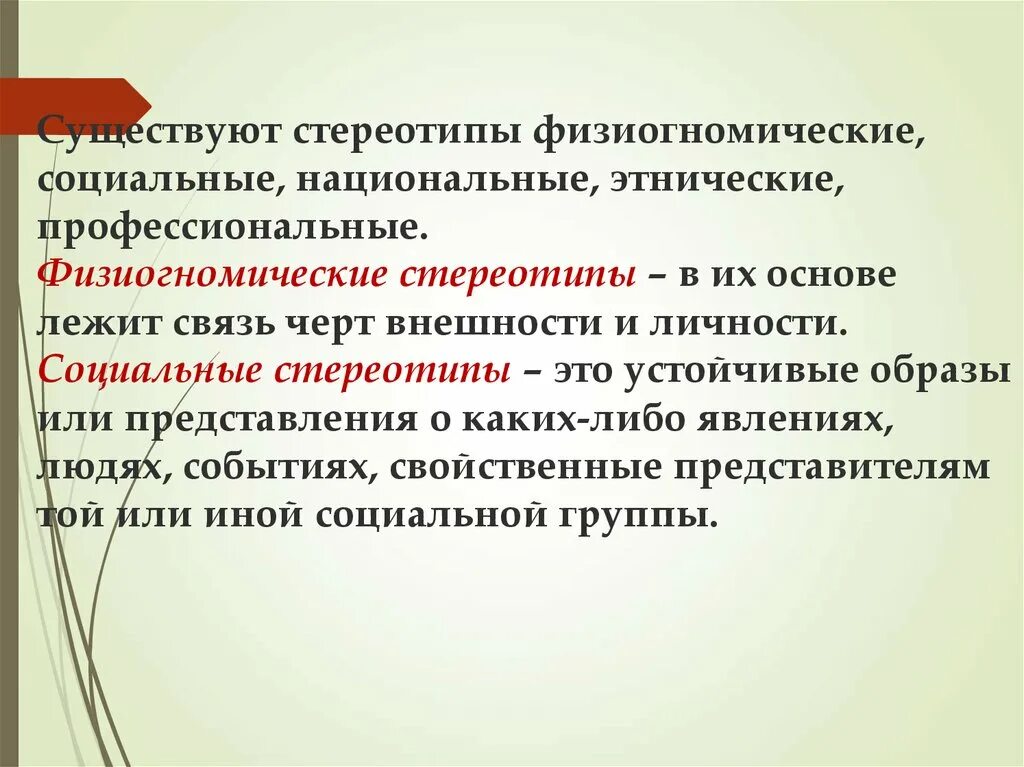 Существуют стереотипы физиогномические, социальные, национальные, этнические, профессиональные.
Физиогномические стереотипы – в их основе лежит связь черт внешности и личности.
Социальные стереотипы – это устойчивые образы или представления о каких-либо явлениях, людях, событиях, свойственные представителям той или иной социальной группы.